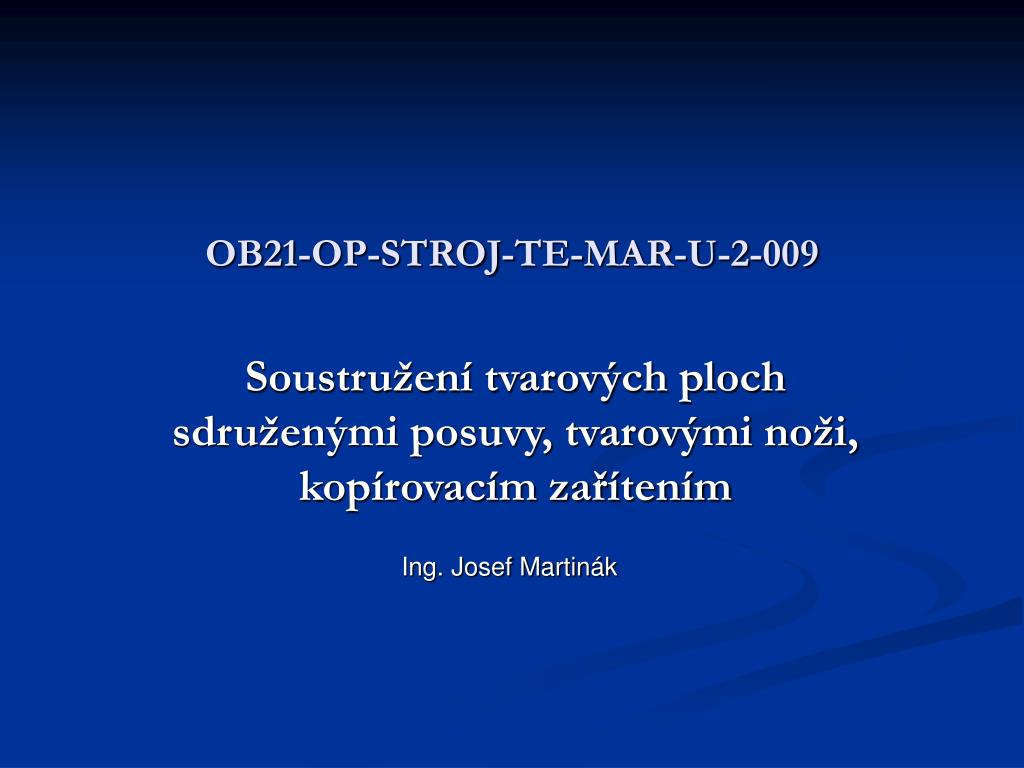 OB21-OP-STROJ-TE-MAR-U-2-009

Soustružení tvarových ploch sdruženými posuvy, tvarovými noži, kopírovacím zařítením

Ing. Josef Martinák